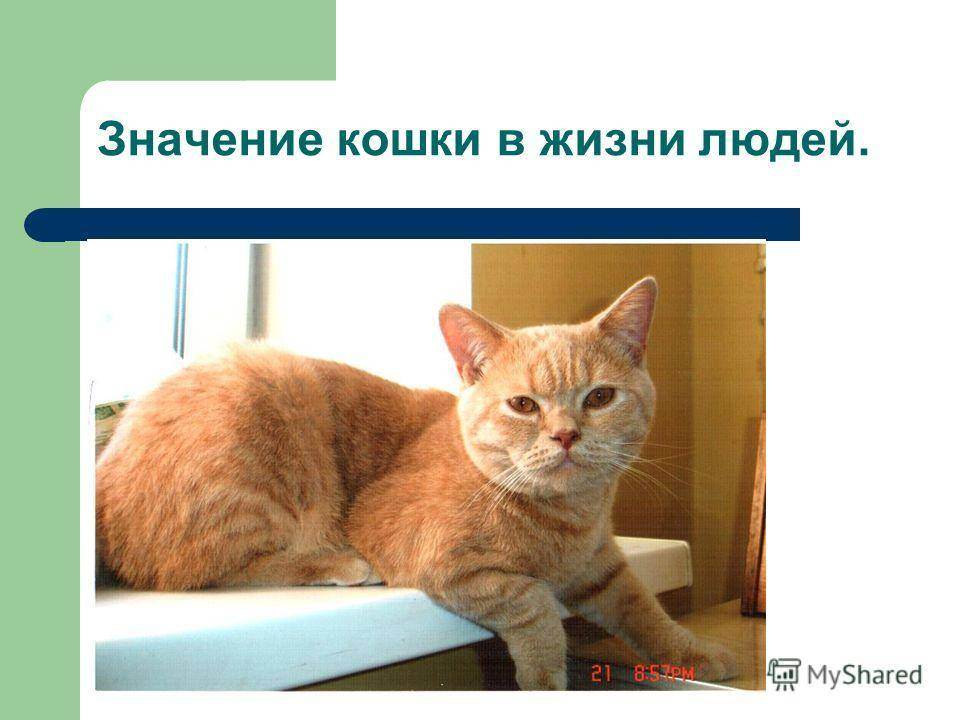 Значение кошки в жизни людей.

21 8:57PM

MyShared